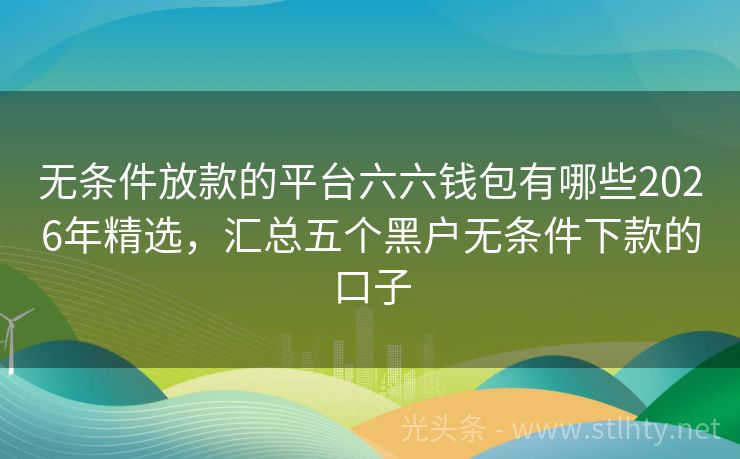 无条件放款的平台六六钱包有哪些2026年精选，汇总五个黑户无条件下款的口子

光头条 - www.stlhty.net